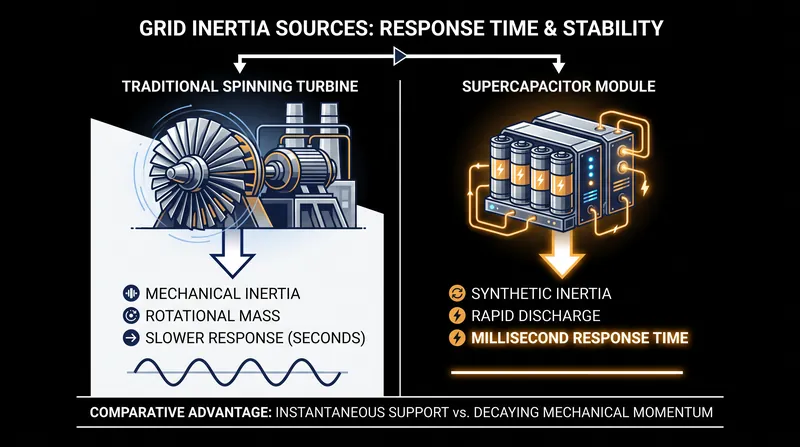 GRID INERTIA SOURCES: RESPONSE TIME & STABILITY

TRADITIONAL SPINNING TURBINE

MECHANICAL INERTIA
ROTATIONAL MASS
SLOWER RESPONSE (SECONDS)

SUPERCAPACITOR MODULE

SYNTHETIC INERTIA
RAPID DISCHARGE
MILLISECOND RESPONSE TIME

COMPARATIVE ADVANTAGE: INSTANTANEOUS SUPPORT vs. DECAYING MECHANICAL MOMENTUM